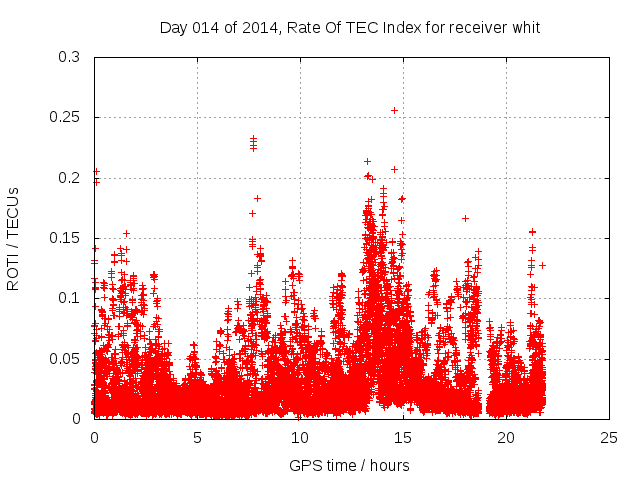 Day 014 of 2014, Rate Of TEC Index for receiver whit

ROTI / TECUs

0.3
0.25
0.2
0.15
0.1
0.05
0

0
5
10
15
20
25

GPS time / hours